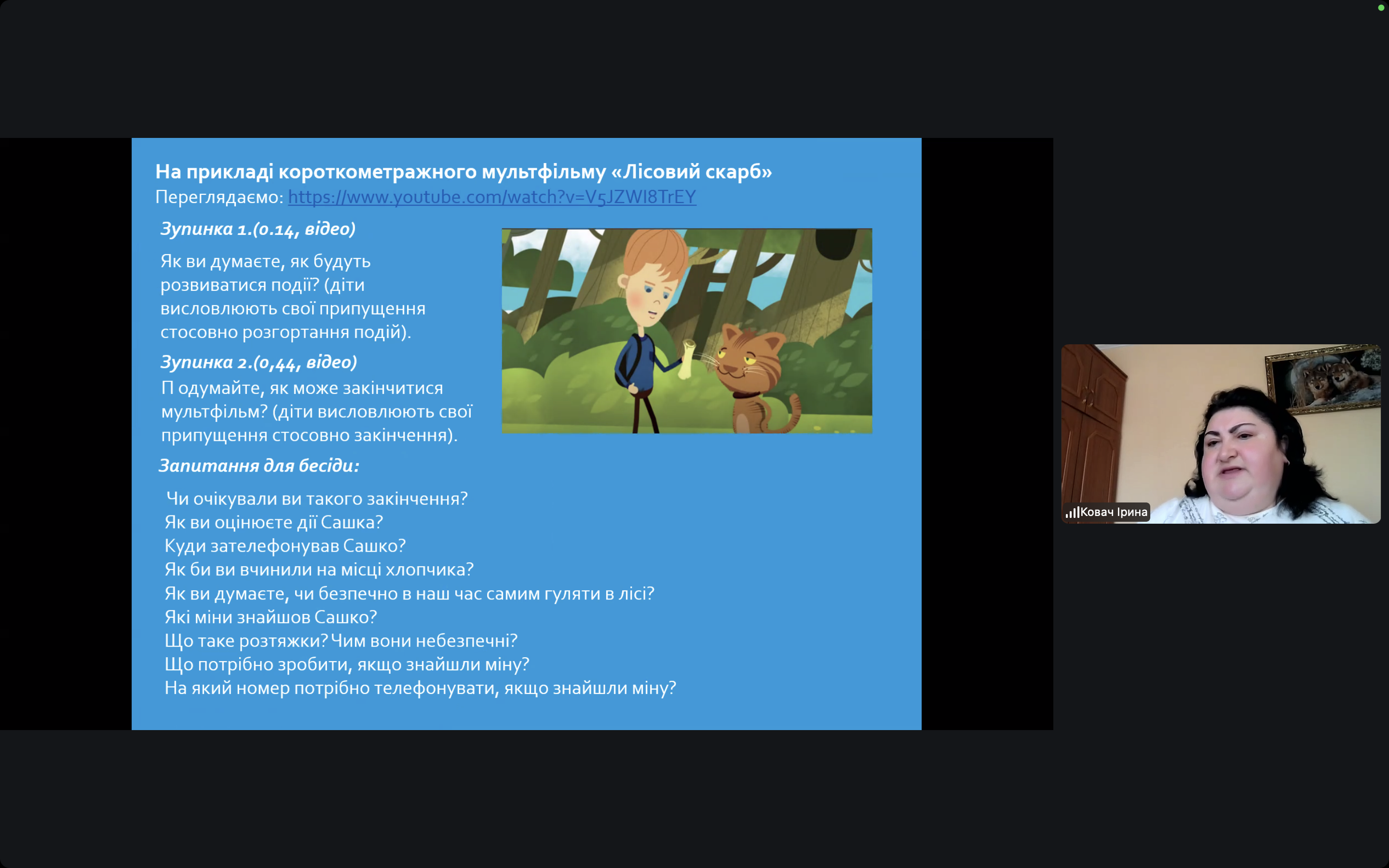 На прикладі короткометражного мультфільму «Лісовий скарб»
Переглядаємо: https://www.youtube.com/watch?v=V5JZWI8TrEY

Зупинка 1.(0.14, відео)
Як ви думаєте, як будуть розвиватися події? (діти висловлюють свої припущення стосовно розгортання подій).

Зупинка 2.(0,44, відео)
П одумайте, як може закінчитися мультфільм? (діти висловлюють свої припущення стосовно закінчення).

Запитання для бесіди:

Чи очікували ви такого закінчення?
Як ви оцінюєте дії Сашка?
Куди зателефонував Сашко?
Як би ви вчинили на місці хлопчика?
Як ви думаєте, чи безпечно в наш час самим гуляти в лісі?
Які міни знайшов Сашко?
Що таке розтяжки? Чим вони небезпечні?
Що потрібно зробити, якщо знайшли міну?
На який номер потрібно телефонувати, якщо знайшли міну?

Ковач Ірина